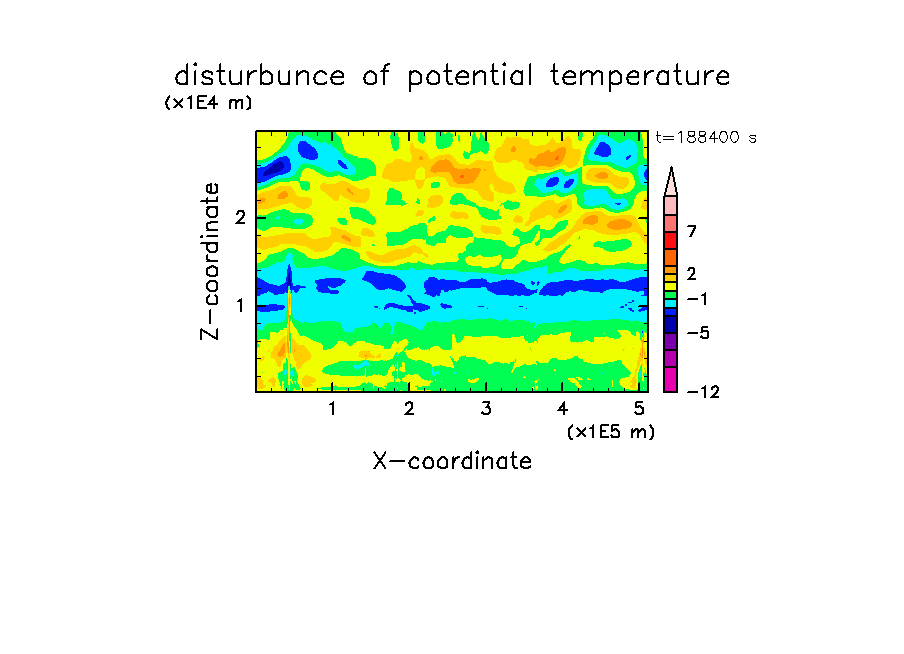 disturbunce of potential temperature

(x1E4 m)

t=188400 s

Z-coordinate

2

1

7

2

−1

−5

−12

1 2 3 4 5

(x1E5 m)

X-coordinate